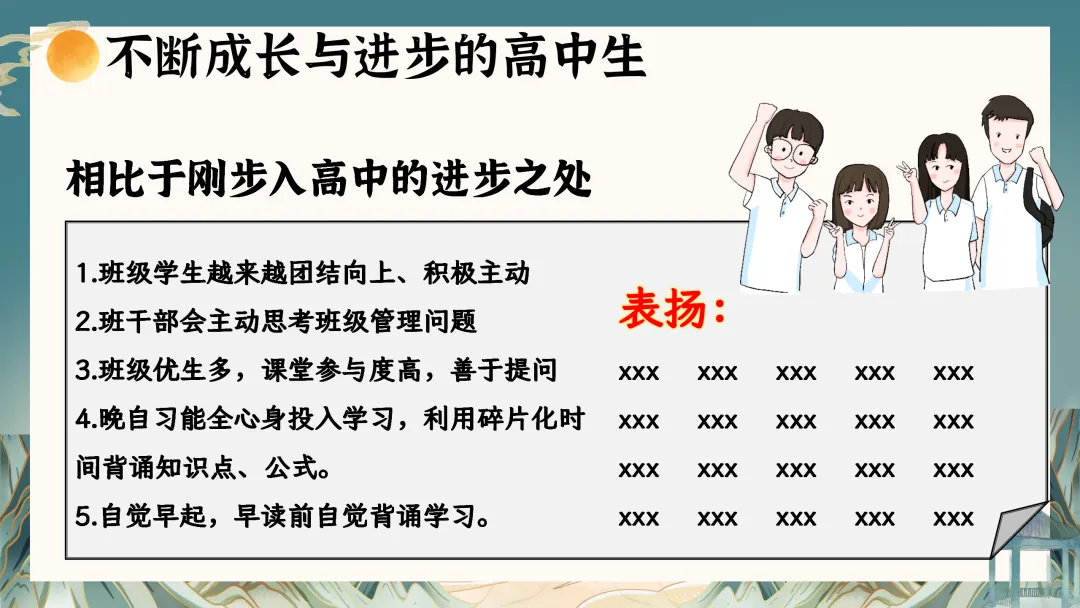 不断成长与进步的高中生

相比于刚步入高中的进步之处

1.班级学生越来越团结向上、积极主动
2.班干部会主动思考班级管理问题
3.班级优生多，课堂参与度高，善于提问
4.晚自习能全心身投入学习，利用碎片化时间背诵知识点、公式。
5.自觉早起，早读前自觉背诵学习。

表扬：

xxx xxx xxx xxx xxx
xxx xxx xxx xxx xxx
xxx xxx xxx xxx xxx
xxx xxx xxx xxx xxx